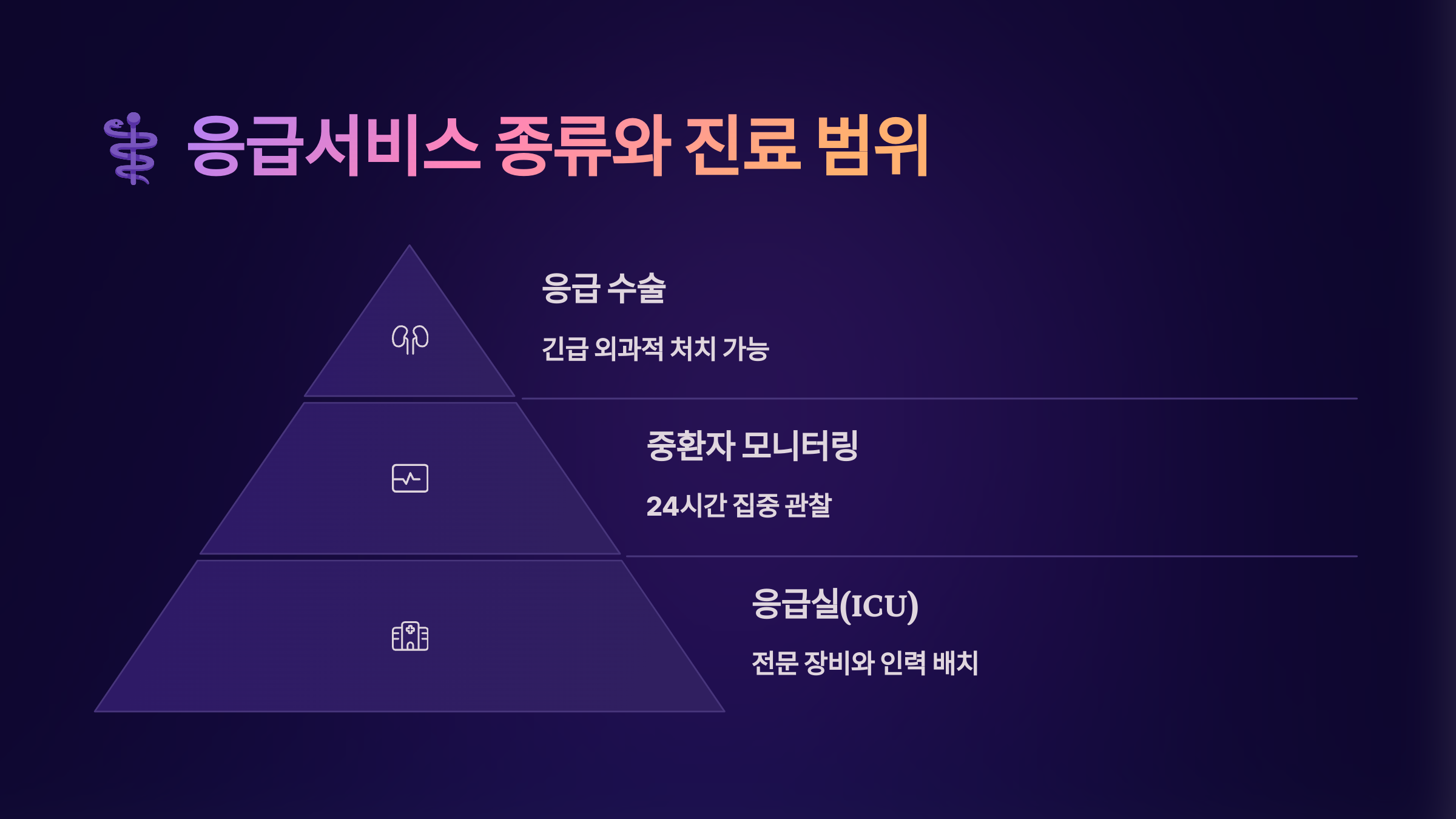 응급서비스 종류와 진료 범위

응급 수술

긴급 외과적 처치 가능

중환자 모니터링

24시간 집중 관찰

응급실(ICU)

전문 장비와 인력 배치